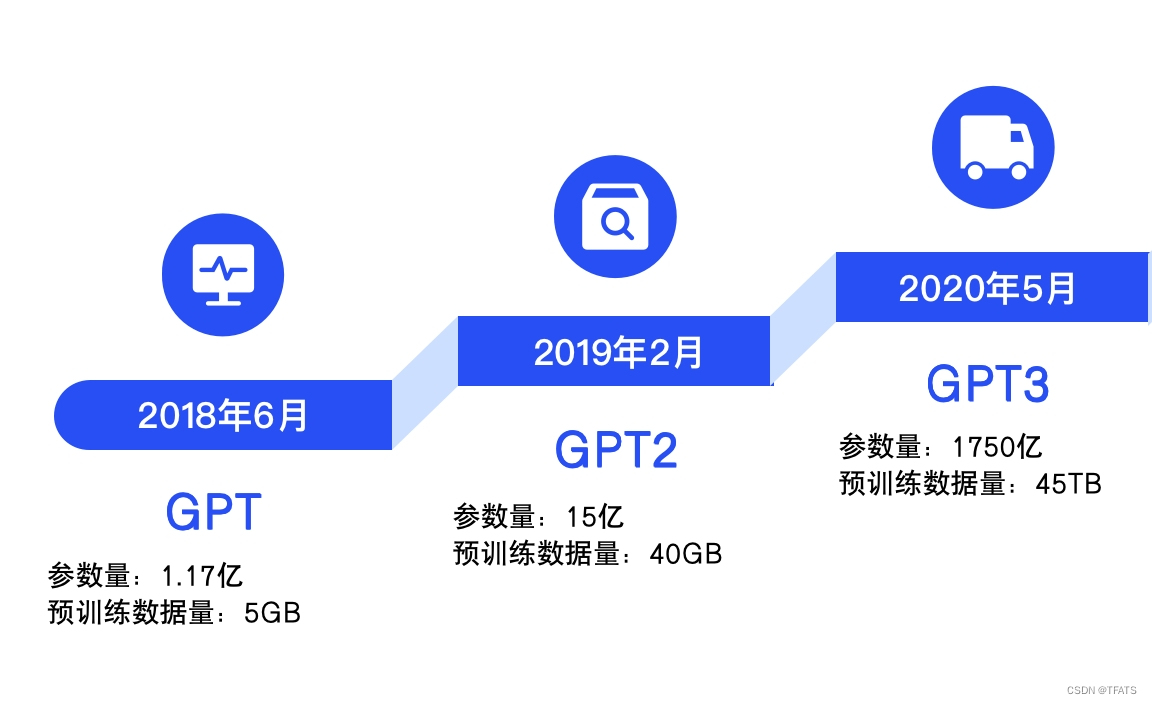 2018年6月

GPT

参数量：1.17亿
预训练数据量：5GB

2019年2月

GPT2

参数量：15亿
预训练数据量：40GB

2020年5月

GPT3

参数量：1750亿
预训练数据量：45TB

CSDN @TFATS